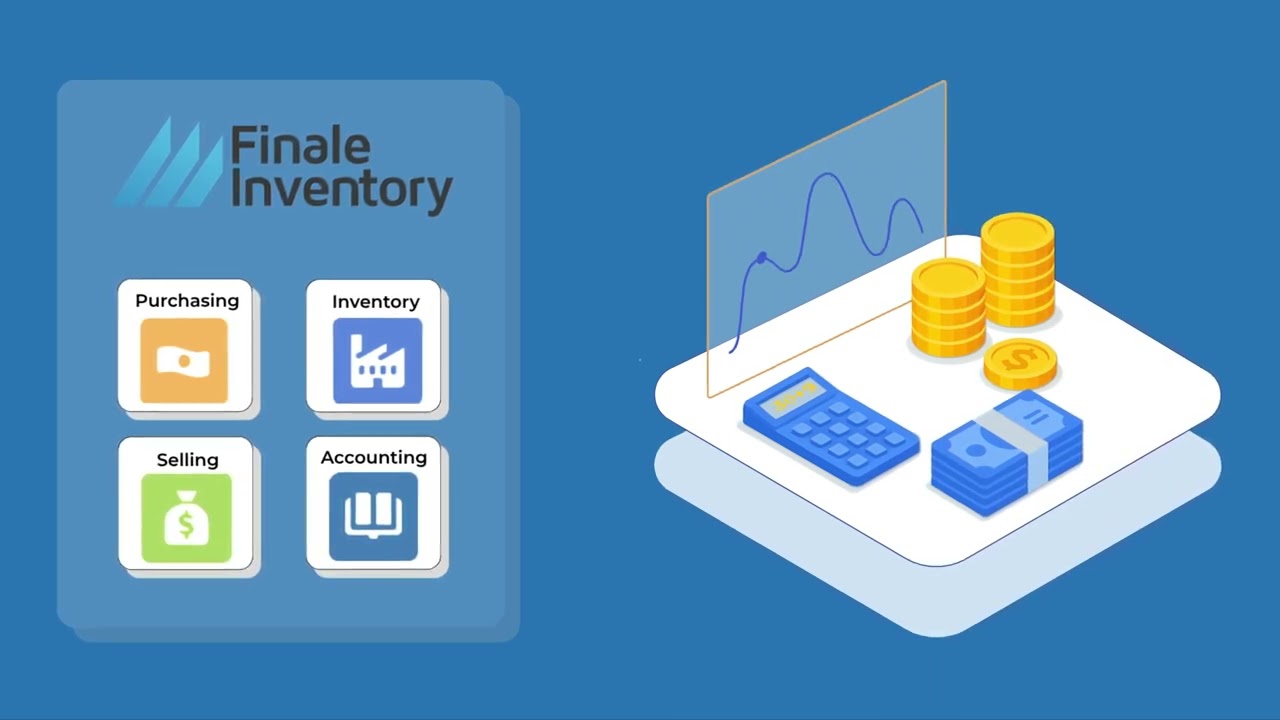 Finale Inventory

Purchasing

Inventory

Selling

Accounting